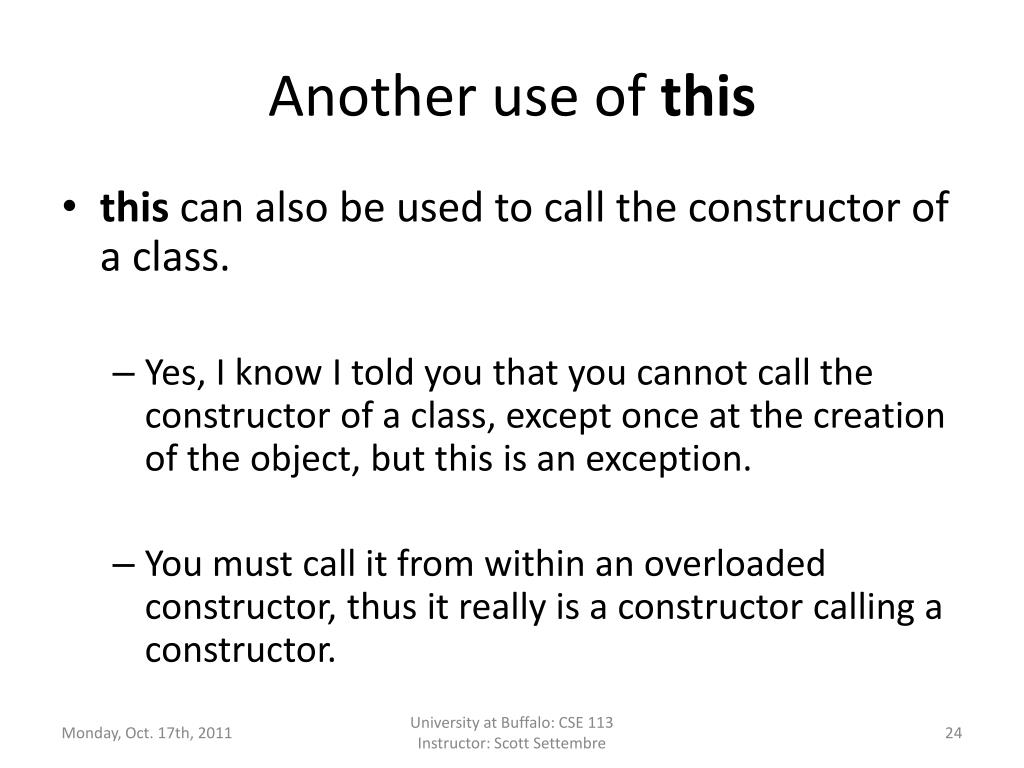 Another use of this

• this can also be used to call the constructor of a class.

– Yes, I know I told you that you cannot call the constructor of a class, except once at the creation of the object, but this is an exception.

– You must call it from within an overloaded constructor, thus it really is a constructor calling a constructor.

Monday, Oct. 17th, 2011

University at Buffalo: CSE 113
Instructor: Scott Settembre

24